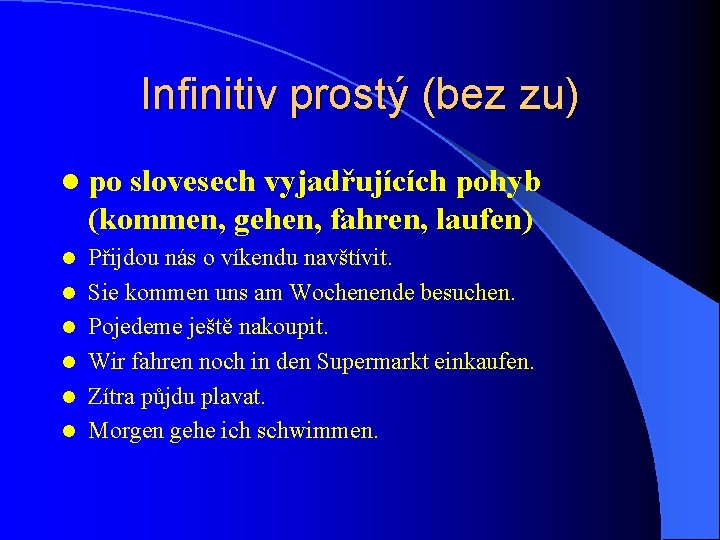 Infinitiv prostý (bez zu)

- po slovesech vyjadřujících pohyb (kommen, gehen, fahren, laufen)
- Přijdou nás o víkendu navštívit.
- Sie kommen uns am Wochenende besuchen.
- Pojedeme ještě nakoupit.
- Wir fahren noch in den Supermarkt einkaufen.
- Zítra půjdu plavat.
- Morgen gehe ich schwimmen.